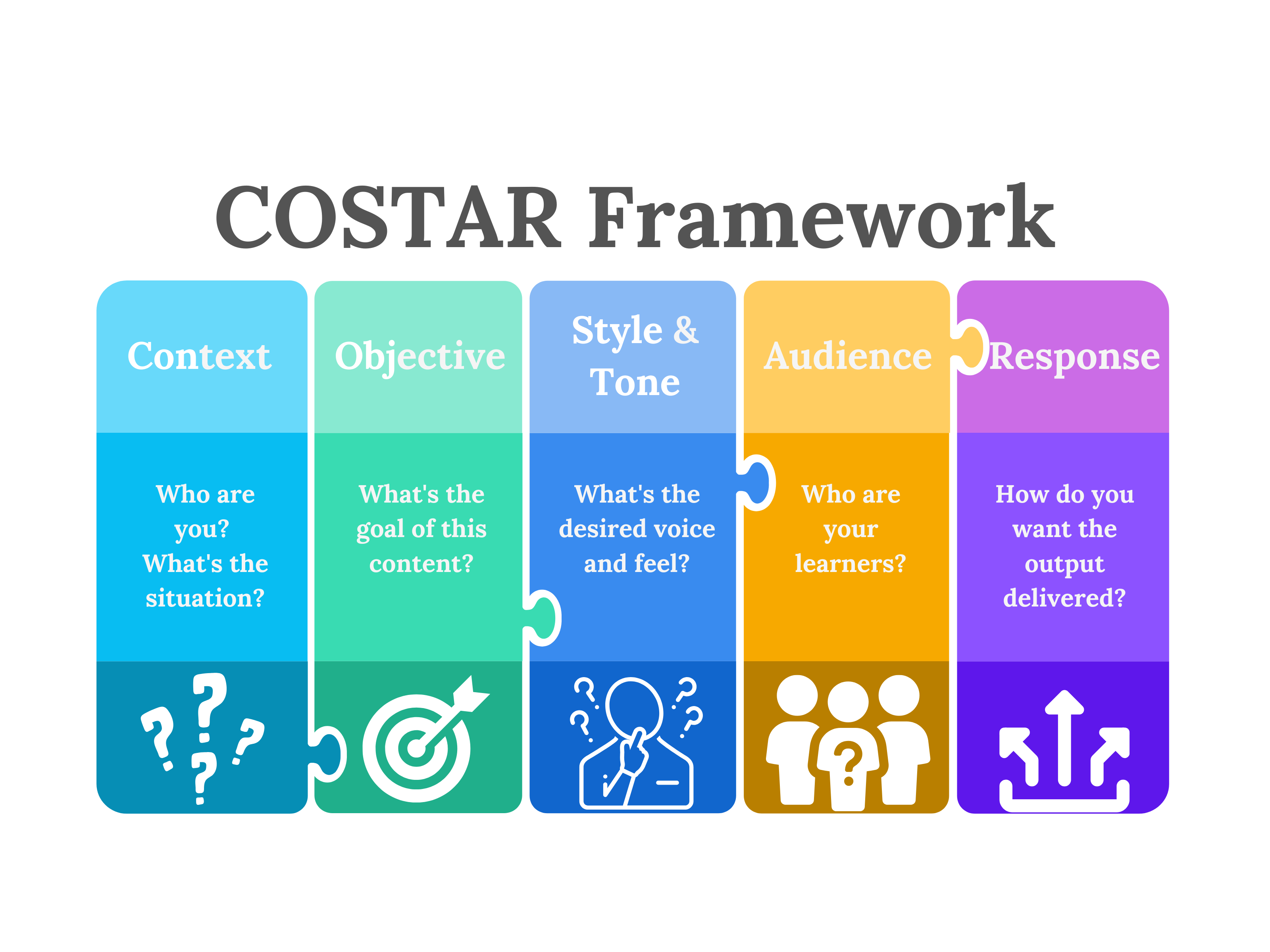 COSTAR Framework

Context

Who are you? What's the situation?

Objective

What's the goal of this content?

Style & Tone

What's the desired voice and feel?

Audience

Who are your learners?

Response

How do you want the output delivered?